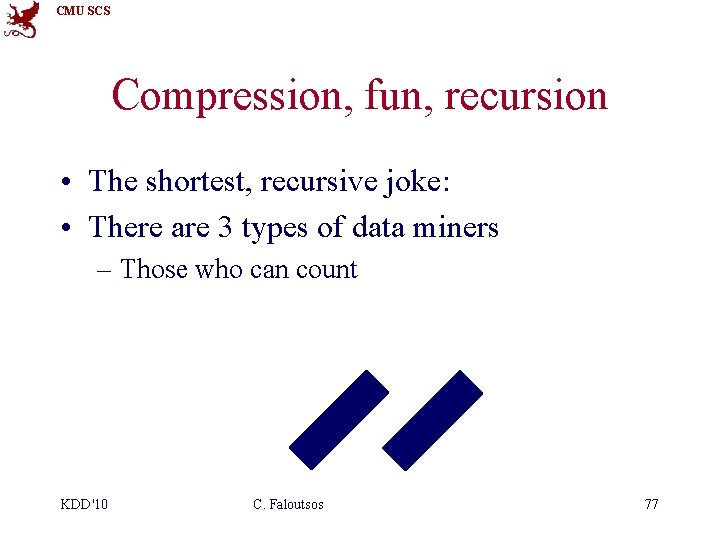 CMU SCS

Compression, fun, recursion

• The shortest, recursive joke:
• There are 3 types of data miners
– Those who can count

KDD'10 C. Faloutsos 77